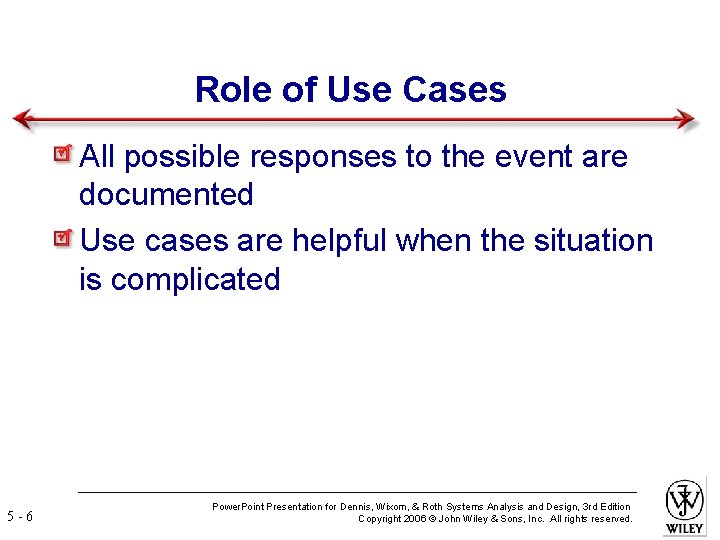 Role of Use Cases

All possible responses to the event are documented

Use cases are helpful when the situation is complicated

5 - 6

PowerPoint Presentation for Dennis, Wixom, & Roth Systems Analysis and Design, 3rd Edition
Copyright 2006 © John Wiley & Sons, Inc. All rights reserved.

WILEY